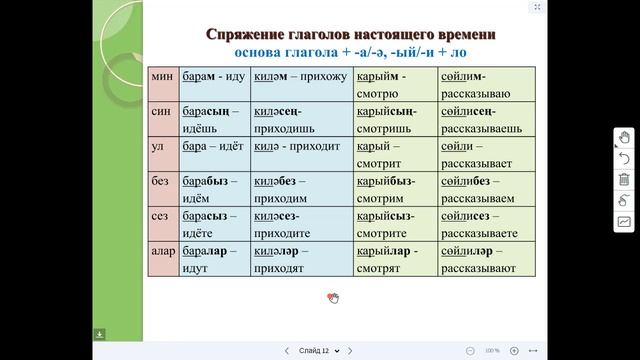 Спряжение глаголов настоящего времени
основа глагола + -а/-ә, -ый/-и + ло

| мин | барам - иду | киләм – прихожу | карыйм - смотрю | сөйлим- рассказываю |
|---|---|---|---|---|
| син | барасың – идёшь | киләсең- приходишь | карыйсың- смотришь | сөйлисең- рассказываешь |
| ул | бара – идёт | килә - приходит | карый – смотрит | сөйли – рассказывает |
| без | барабыз – идём | киләбез – приходим | карыйбыз- смотрим | сөйлибез – рассказываем |
| сез | барасыз – идёте | киләсез- приходите | карыйсыз- смотрите | сөйлисез – рассказываете |
| алар | баралар – идут | киләләр – приходят | карыйлар - смотрят | сөйлиләр – рассказывают |

Слайд 12
100 %